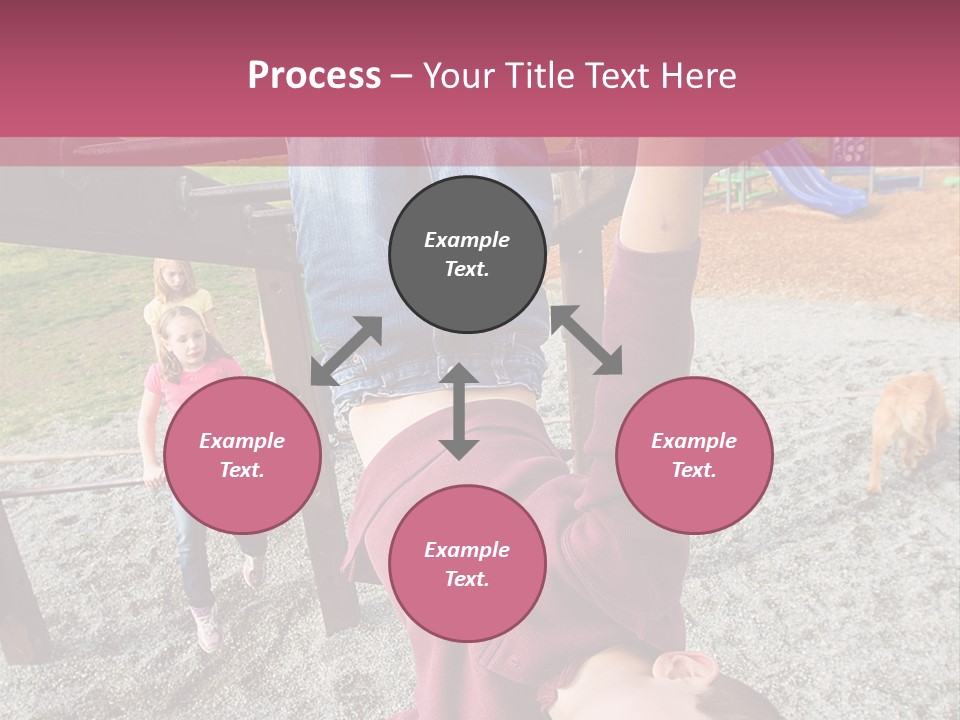 Process – Your Title Text Here

Example Text.

Example Text.

Example Text.

Example Text.